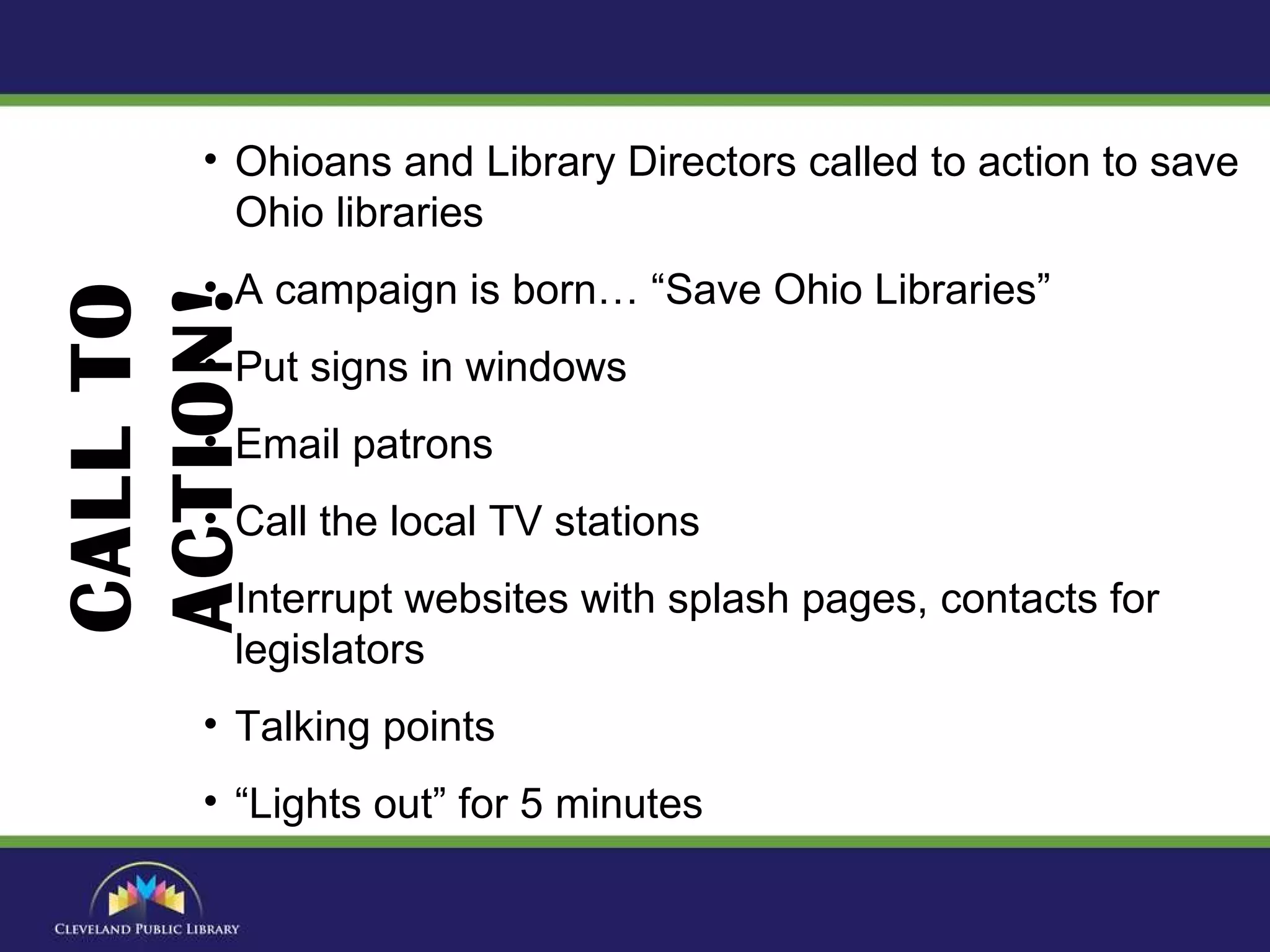 CALL TO ACTION!

• Ohioans and Library Directors called to action to save Ohio libraries

• A campaign is born… “Save Ohio Libraries”

• Put signs in windows

• Email patrons

• Call the local TV stations

• Interrupt websites with splash pages, contacts for legislators

• Talking points

• “Lights out” for 5 minutes

CLEVELAND PUBLIC LIBRARY